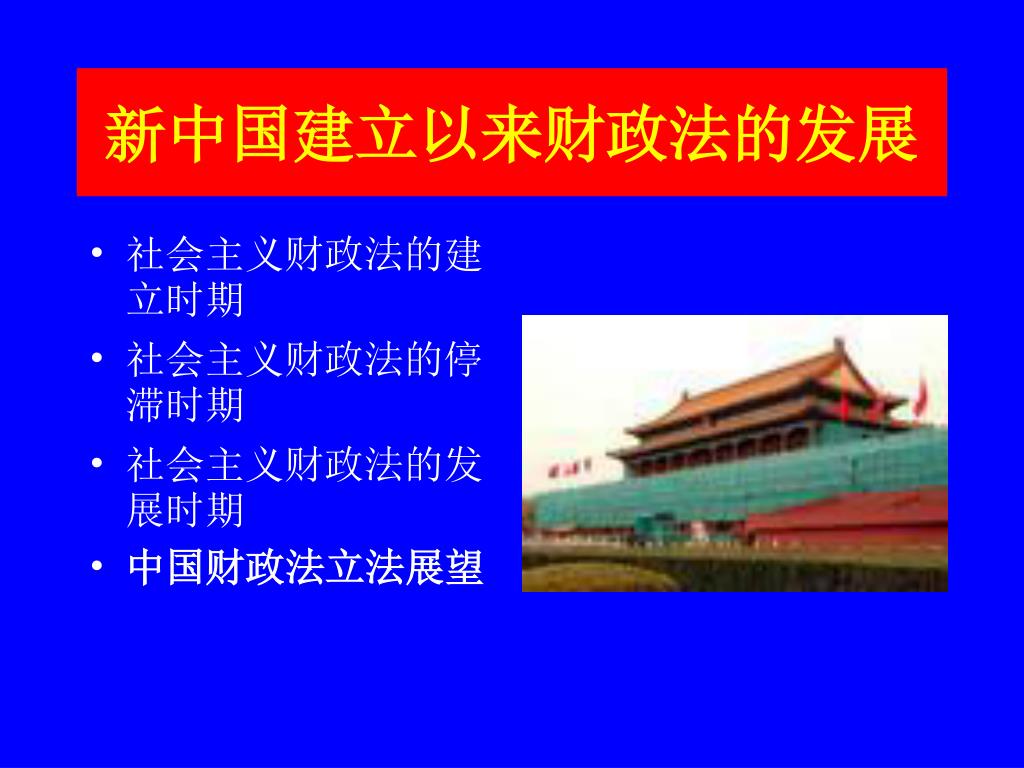 新中国建立以来财政法的发展

• 社会主义财政法的建立时期
• 社会主义财政法的停滞时期
• 社会主义财政法的发展时期
• 中国财政法立法展望